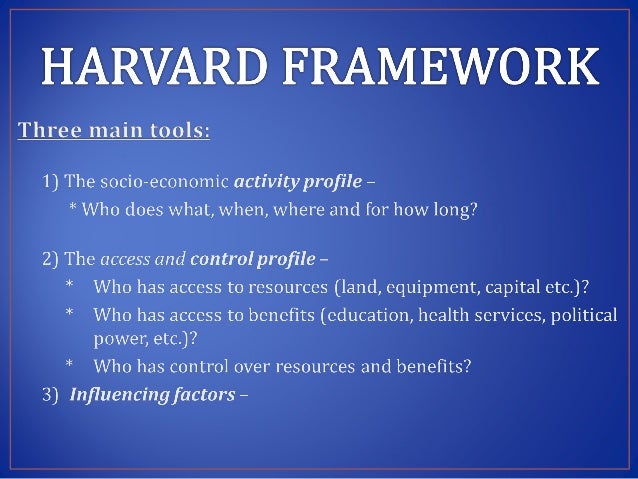 HARVARD FRAMEWORK

Three main tools:

1) The socio-economic activity profile –
* Who does what, when, where and for how long?

2) The access and control profile –
* Who has access to resources (land, equipment, capital etc.)?
* Who has access to benefits (education, health services, political power, etc.)?
* Who has control over resources and benefits?

3) Influencing factors –